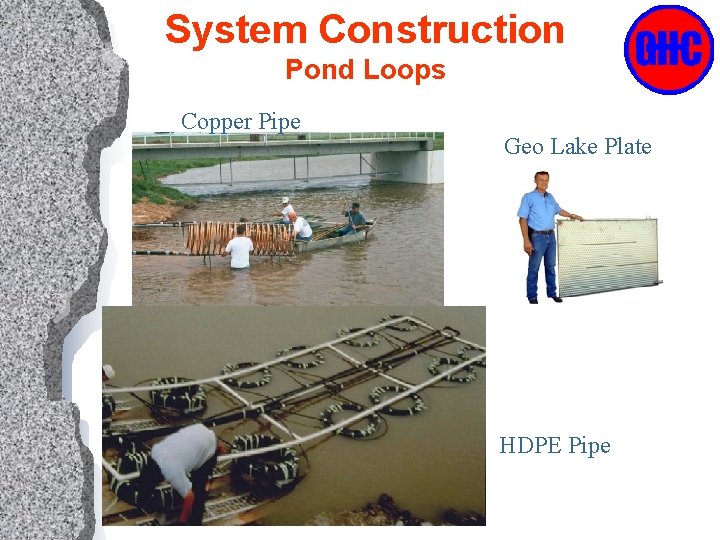 System Construction
Pond Loops

GHC

Copper Pipe

Geo Lake Plate

HDPE Pipe